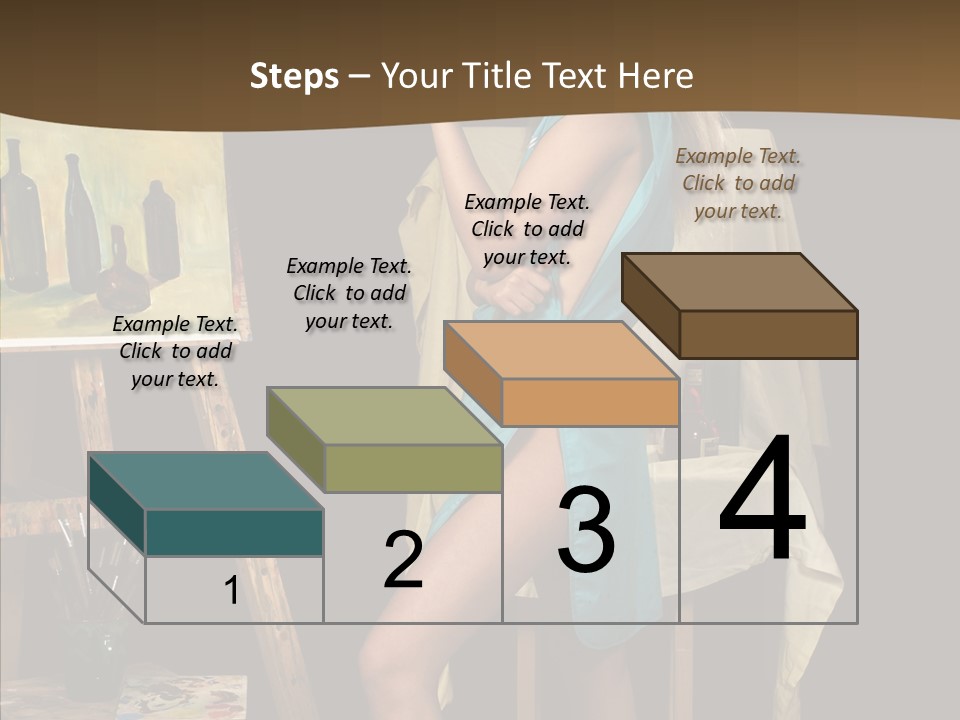 Steps – Your Title Text Here

Example Text. Click to add your text.

Example Text. Click to add your text.

Example Text. Click to add your text.

Example Text. Click to add your text.

1

2

3

4